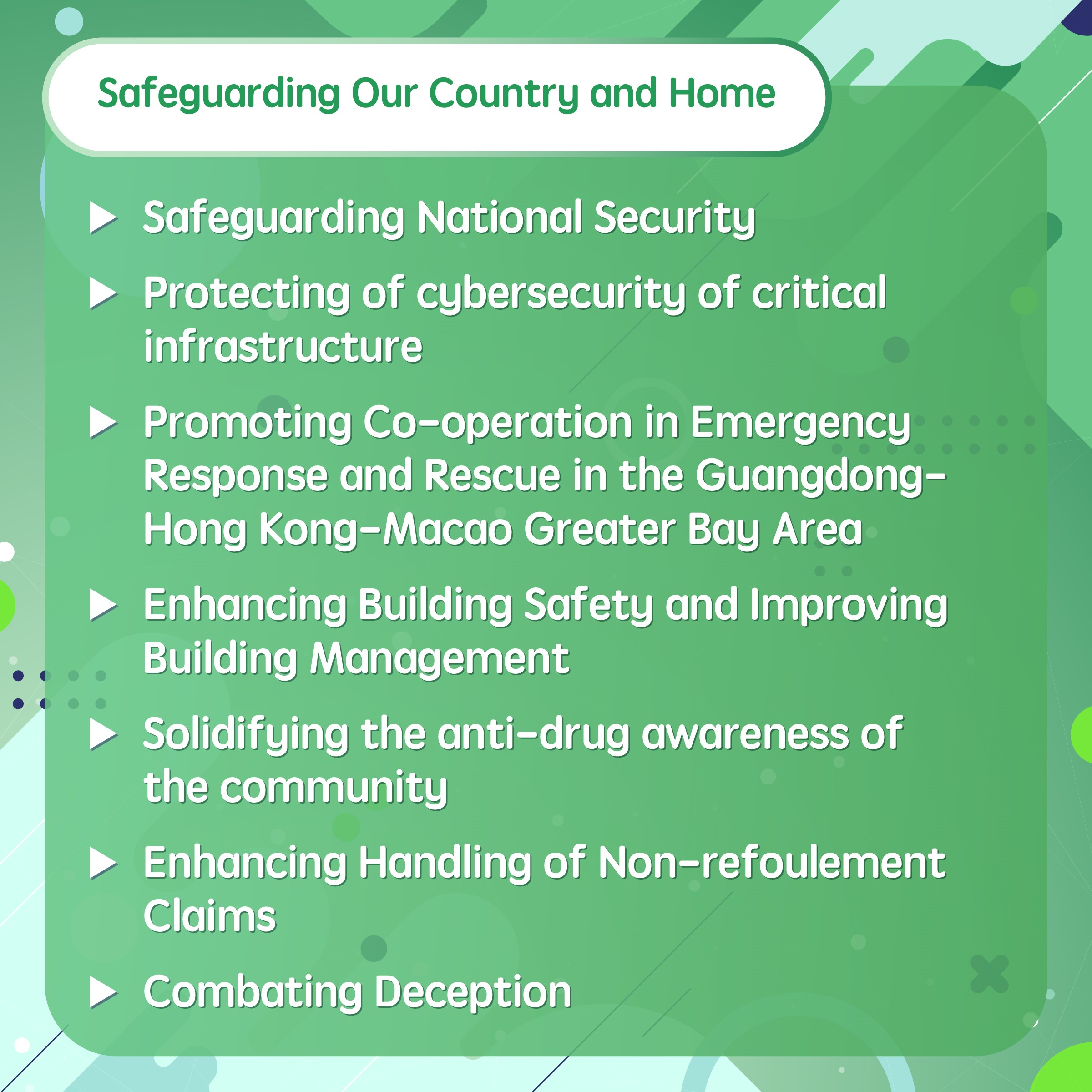 Safeguarding Our Country and Home

▶ Safeguarding National Security

▶ Protecting of cybersecurity of critical infrastructure

▶ Promoting Co-operation in Emergency Response and Rescue in the Guangdong-Hong Kong-Macao Greater Bay Area

▶ Enhancing Building Safety and Improving Building Management

▶ Solidifying the anti-drug awareness of the community

▶ Enhancing Handling of Non-refoulement Claims

▶ Combating Deception